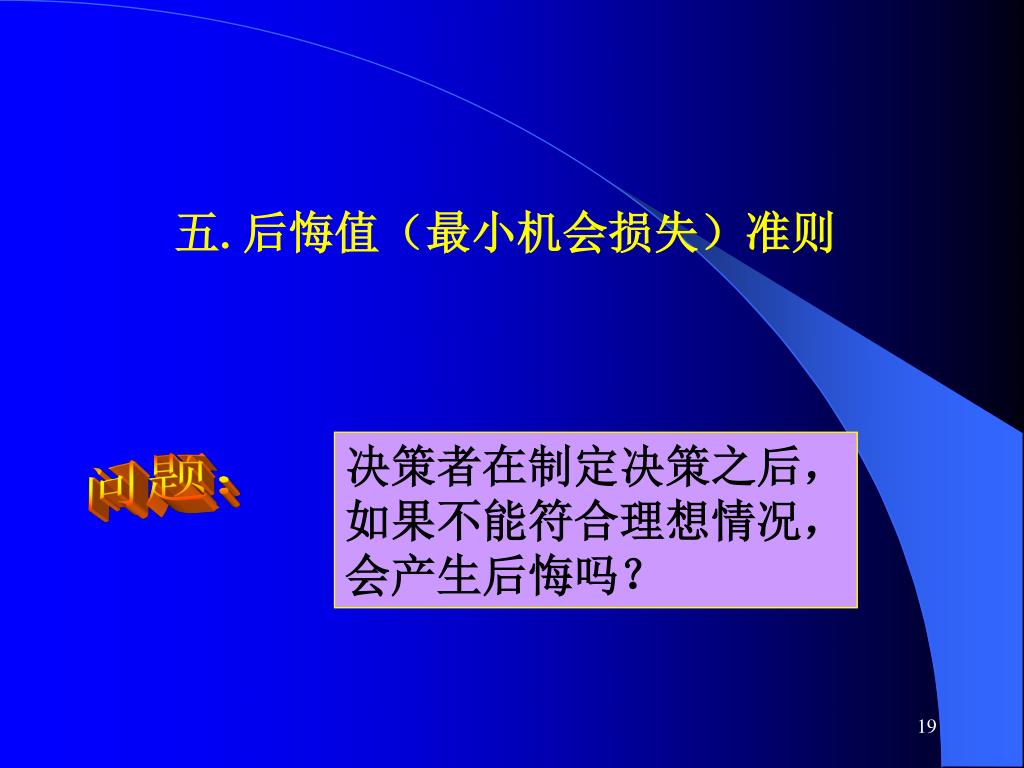 五. 后悔值（最小机会损失）准则

问题:

决策者在制定决策之后，如果不能符合理想情况，会产生后悔吗？

19